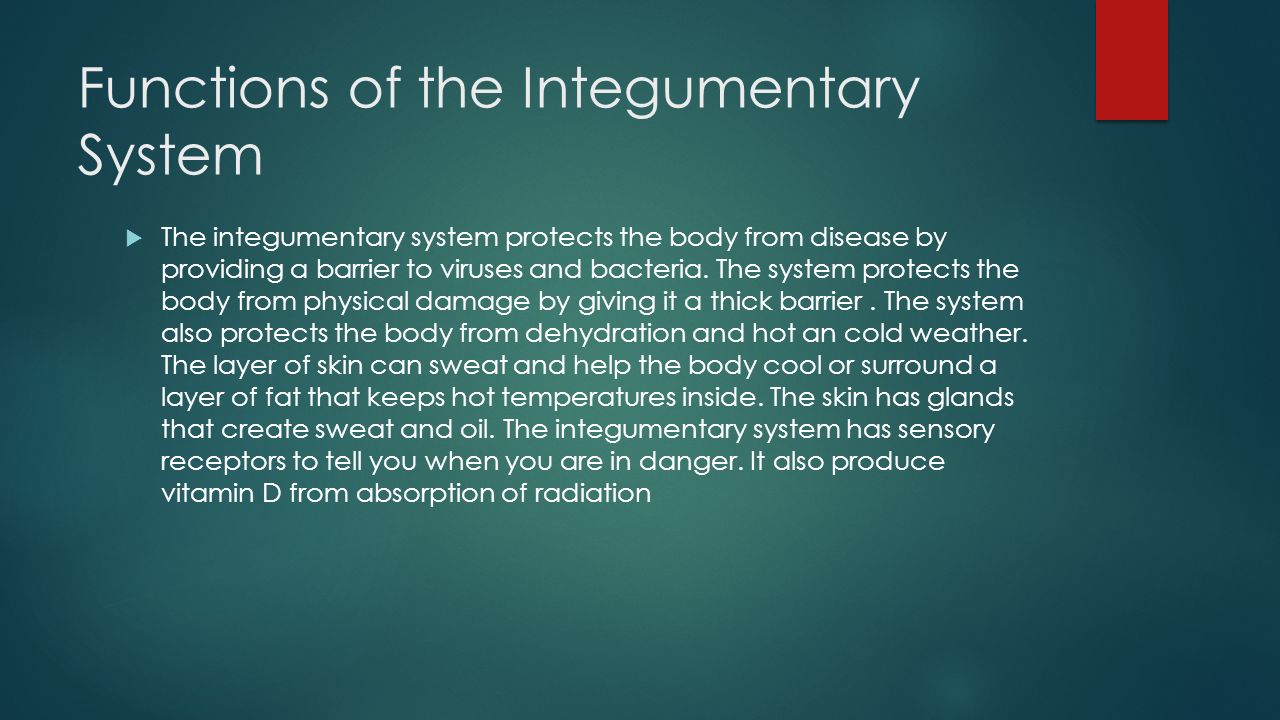 Functions of the Integumentary System

The integumentary system protects the body from disease by providing a barrier to viruses and bacteria. The system protects the body from physical damage by giving it a thick barrier . The system also protects the body from dehydration and hot an cold weather. The layer of skin can sweat and help the body cool or surround a layer of fat that keeps hot temperatures inside. The skin has glands that create sweat and oil. The integumentary system has sensory receptors to tell you when you are in danger. It also produce vitamin D from absorption of radiation